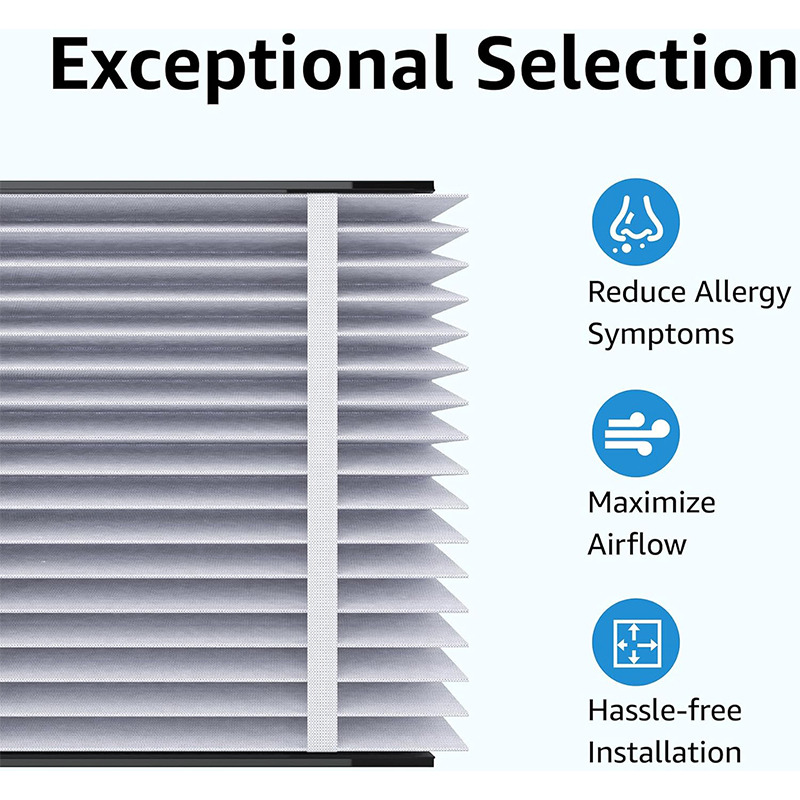 Exceptional Selection

Reduce Allergy Symptoms

Maximize Airflow

Hassle-free Installation